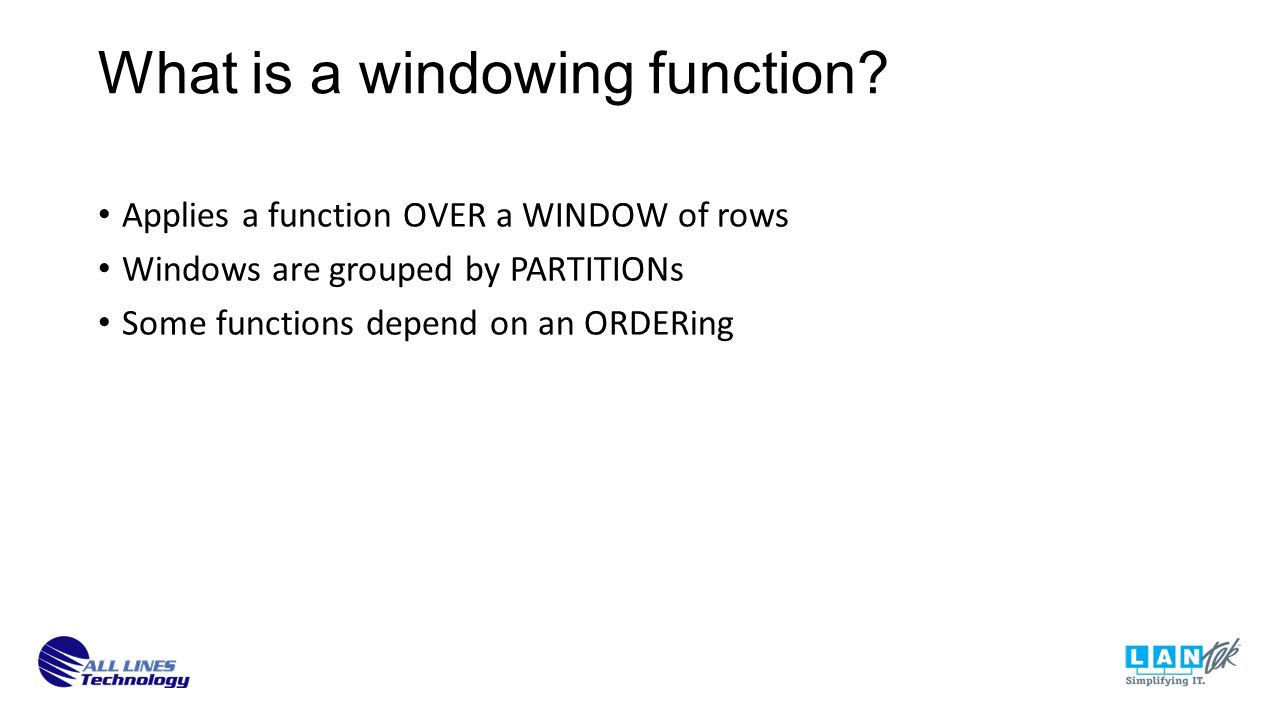 What is a windowing function?

• Applies a function OVER a WINDOW of rows
• Windows are grouped by PARTITIONs
• Some functions depend on an ORDERing

ALL LINES Technology

LANtek
Simplifying IT.